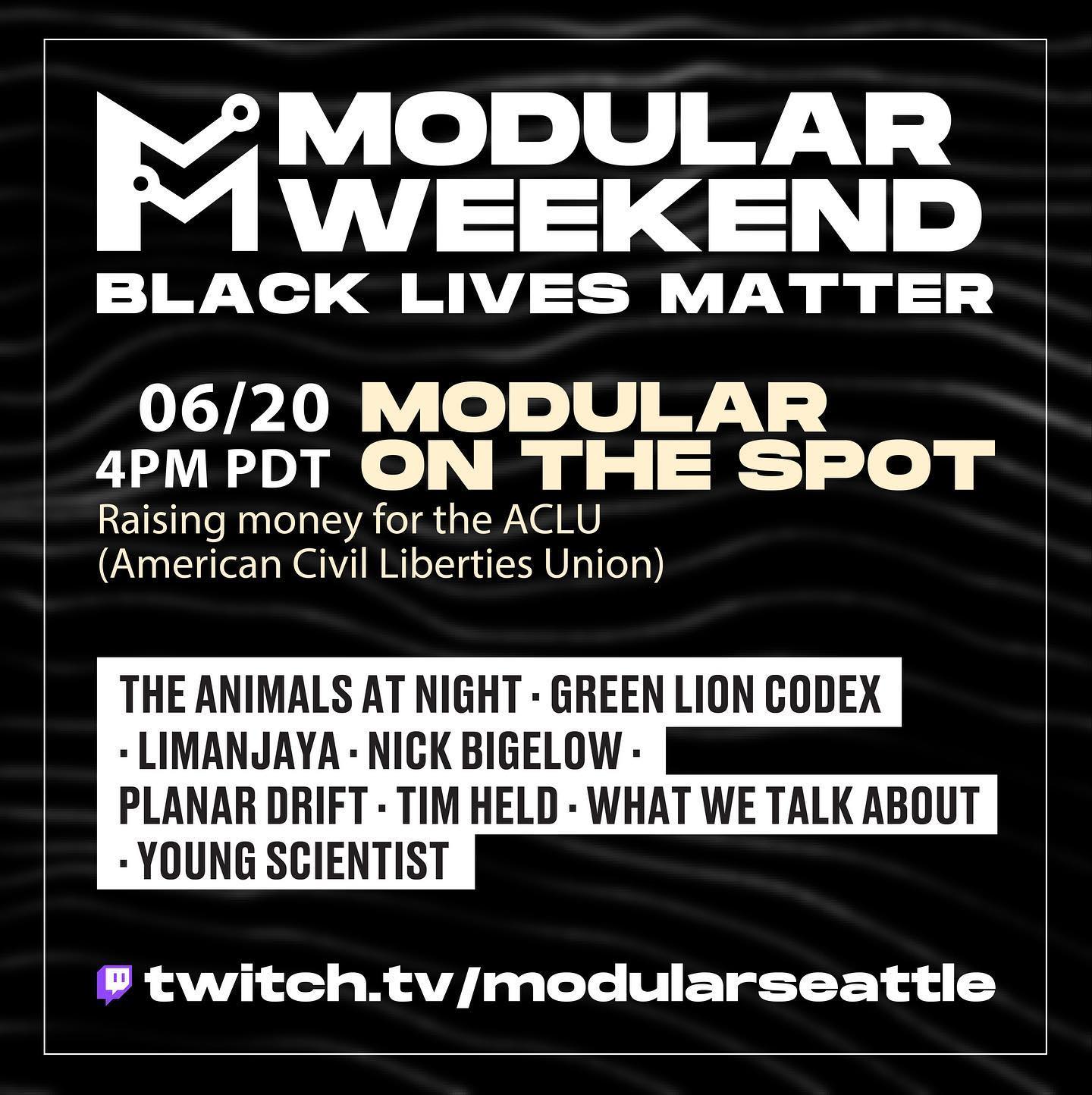 MODULAR WEEKEND
BLACK LIVES MATTER

06/20
4PM PDT
MODULAR ON THE SPOT
Raising money for the ACLU (American Civil Liberties Union)

THE ANIMALS AT NIGHT · GREEN LION CODEX · LIMANJAYA · NICK BIGELOW · PLANAR DRIFT · TIM HELD · WHAT WE TALK ABOUT · YOUNG SCIENTIST

twitch.tv/modularseattle